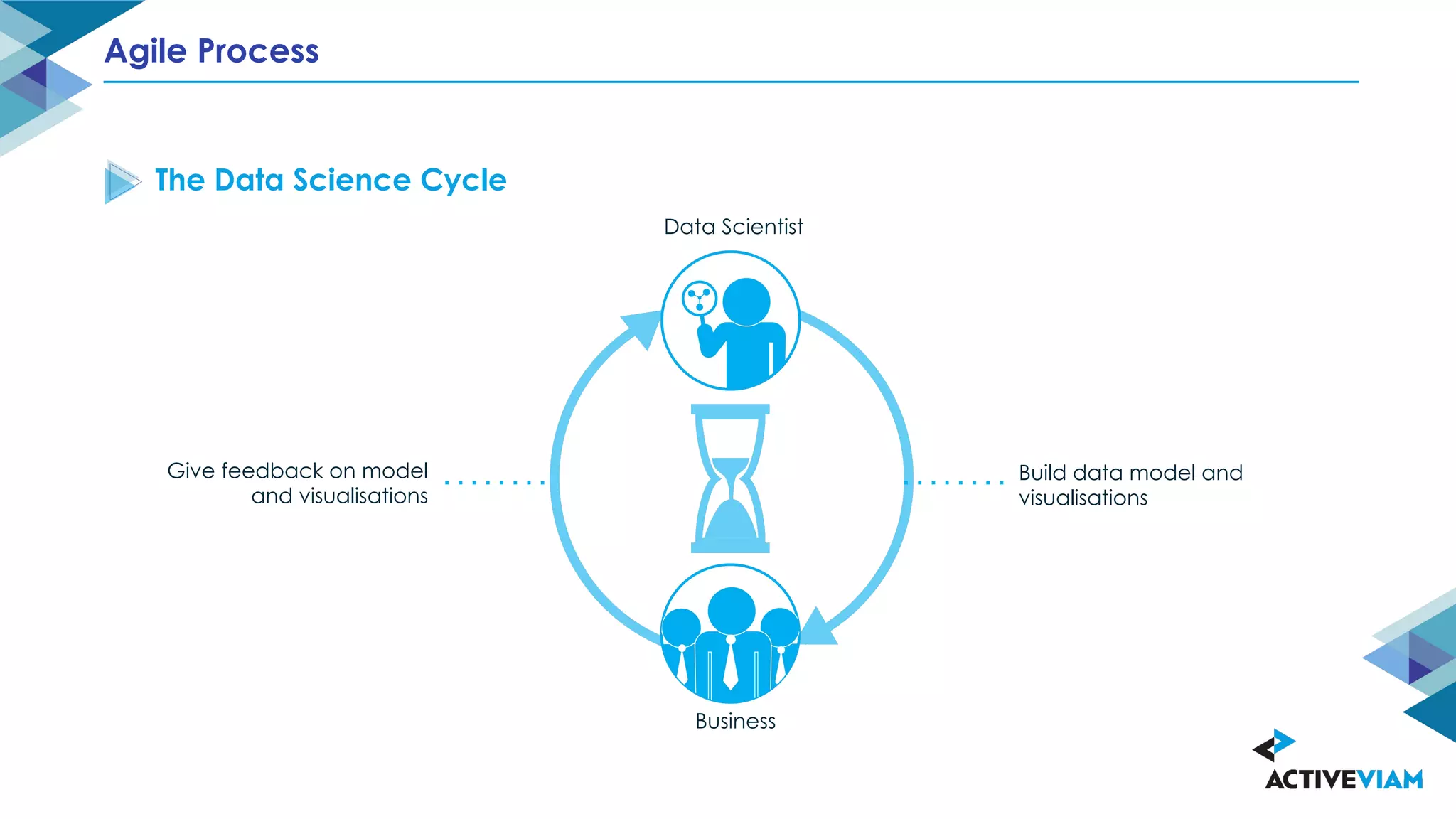 Agile Process

The Data Science Cycle

Data Scientist

Give feedback on model and visualisations

Build data model and visualisations

Business

ACTIVEVIAM